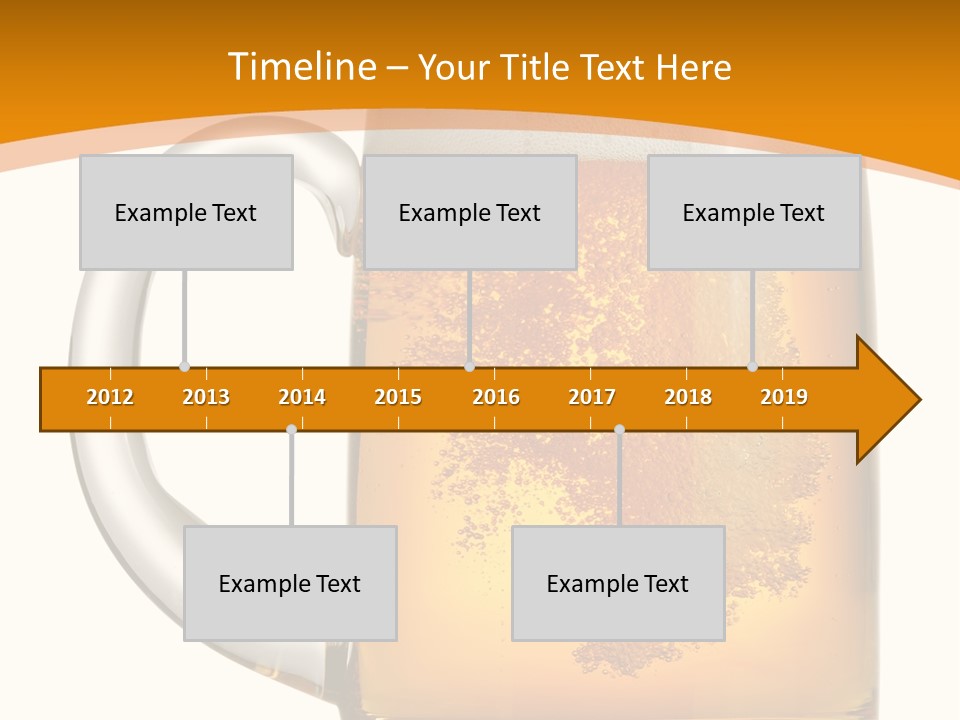 Timeline – Your Title Text Here

Example Text

Example Text

Example Text

2012 2013 2014 2015 2016 2017 2018 2019

Example Text

Example Text